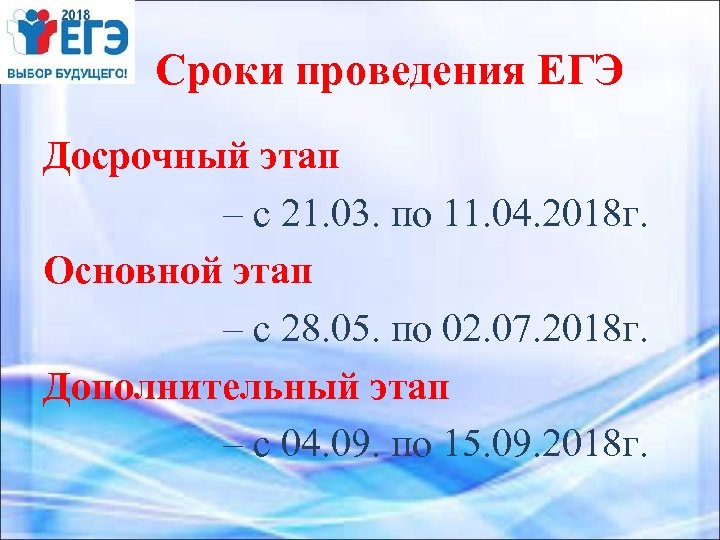 2018
ЕГЭ
ВЫБОР БУДУЩЕГО!

Сроки проведения ЕГЭ

Досрочный этап

– с 21.03. по 11.04.2018г.

Основной этап

– с 28.05. по 02.07.2018г.

Дополнительный этап

– с 04.09. по 15.09.2018г.